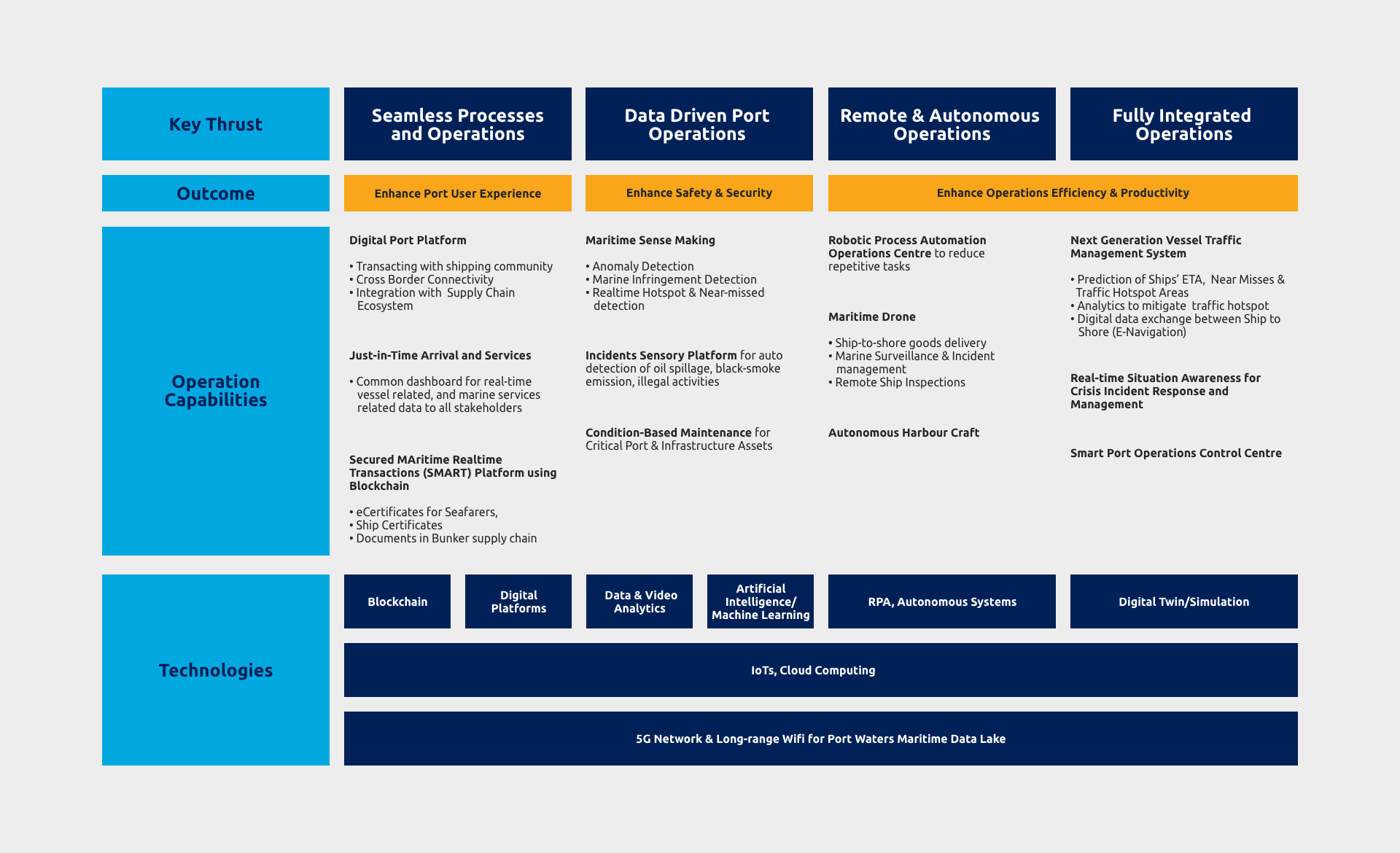 Key Thrust

Seamless Processes and Operations

Data Driven Port Operations

Remote & Autonomous Operations

Fully Integrated Operations

Outcome

Enhance Port User Experience

Enhance Safety & Security

Enhance Operations Efficiency & Productivity

Operation Capabilities

Digital Port Platform

• Transacting with shipping community
• Cross Border Connectivity
• Integration with Supply Chain Ecosystem

Just-in-Time Arrival and Services

• Common dashboard for real-time vessel related, and marine services related data to all stakeholders

Secured MAritime Realtime Transactions (SMART) Platform using Blockchain

• eCertificates for Seafarers,
• Ship Certificates
• Documents in Bunker supply chain

Maritime Sense Making

• Anomaly Detection
• Marine Infringement Detection
• Realtime Hotspot & Near-missed detection

Incidents Sensory Platform for auto detection of oil spillage, black-smoke emission, illegal activities

Condition-Based Maintenance for Critical Port & Infrastructure Assets

Robotic Process Automation Operations Centre to reduce repetitive tasks

Maritime Drone

• Ship-to-shore goods delivery
• Marine Surveillance & Incident management
• Remote Ship Inspections

Autonomous Harbour Craft

Next Generation Vessel Traffic Management System

• Prediction of Ships' ETA, Near Misses & Traffic Hotspot Areas
• Analytics to mitigate traffic hotspot
• Digital data exchange between Ship to Shore (E-Navigation)

Real-time Situation Awareness for Crisis Incident Response and Management

Smart Port Operations Control Centre

Technologies

Blockchain

Digital Platforms

Data & Video Analytics

Artificial Intelligence/ Machine Learning

RPA, Autonomous Systems

Digital Twin/Simulation

IoTs, Cloud Computing

5G Network & Long-range Wifi for Port Waters Maritime Data Lake